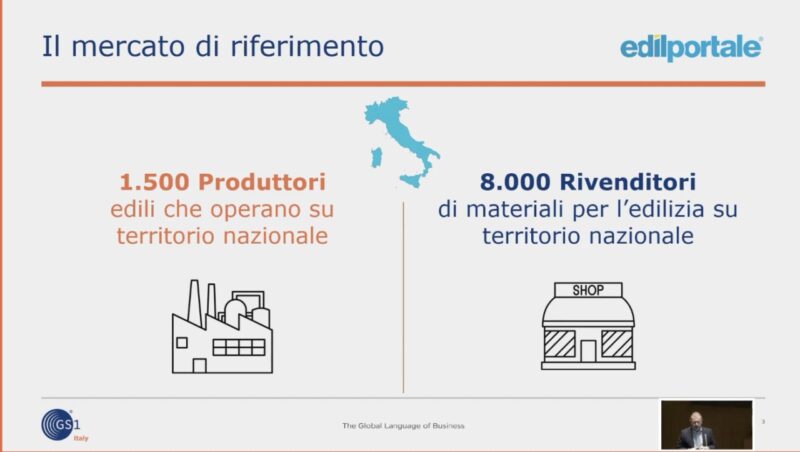 Il mercato di riferimento

edilportale

1.500 Produttori edili che operano su territorio nazionale

8.000 Rivenditori di materiali per l'edilizia su territorio nazionale

SHOP

GS1 Italy

The Global Language of Business

3